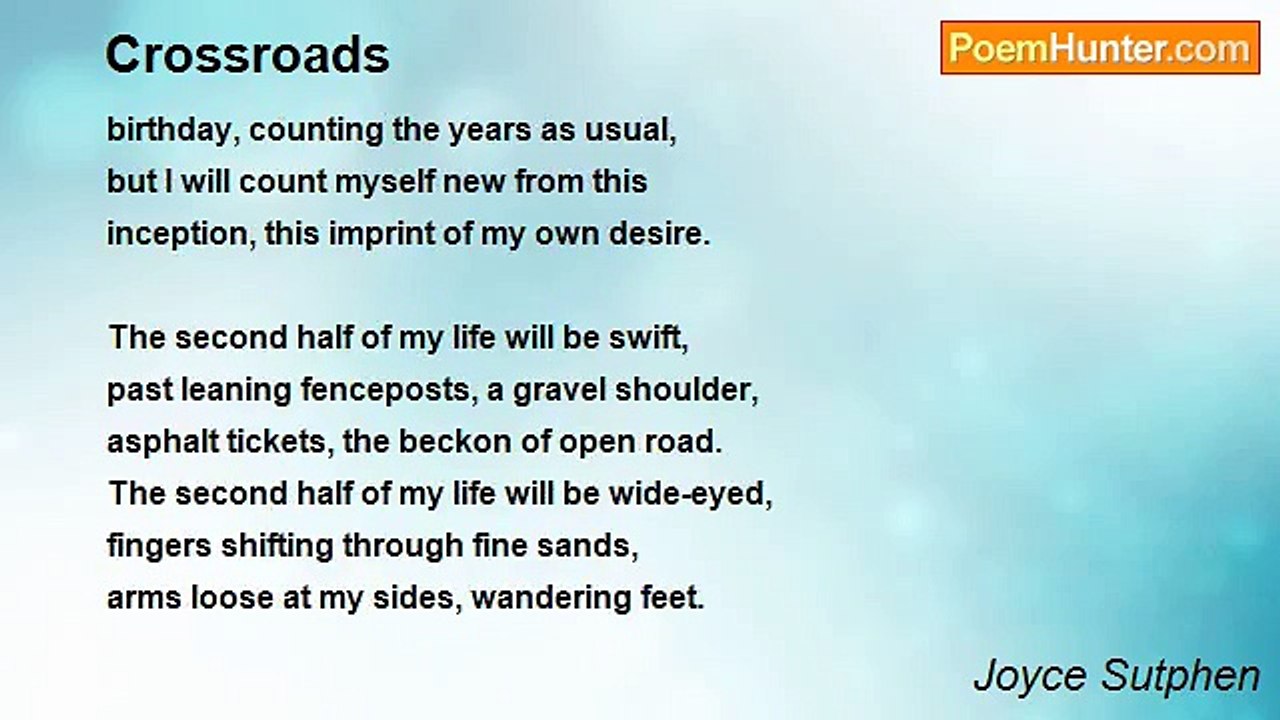 Crossroads

PoemHunter.com

birthday, counting the years as usual,
but I will count myself new from this
inception, this imprint of my own desire.

The second half of my life will be swift,
past leaning fenceposts, a gravel shoulder,
asphalt tickets, the beckon of open road.
The second half of my life will be wide-eyed,
fingers shifting through fine sands,
arms loose at my sides, wandering feet.

Joyce Sutphen